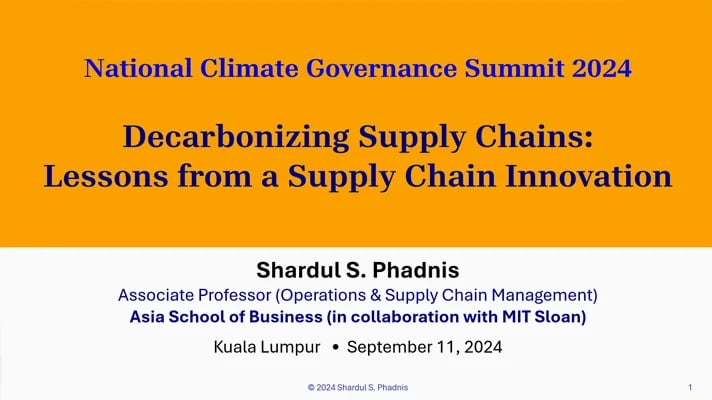 National Climate Governance Summit 2024

Decarbonizing Supply Chains: Lessons from a Supply Chain Innovation

Shardul S. Phadnis

Associate Professor (Operations & Supply Chain Management)

Asia School of Business (in collaboration with MIT Sloan)

Kuala Lumpur • September 11, 2024

© 2024 Shardul S. Phadnis

1